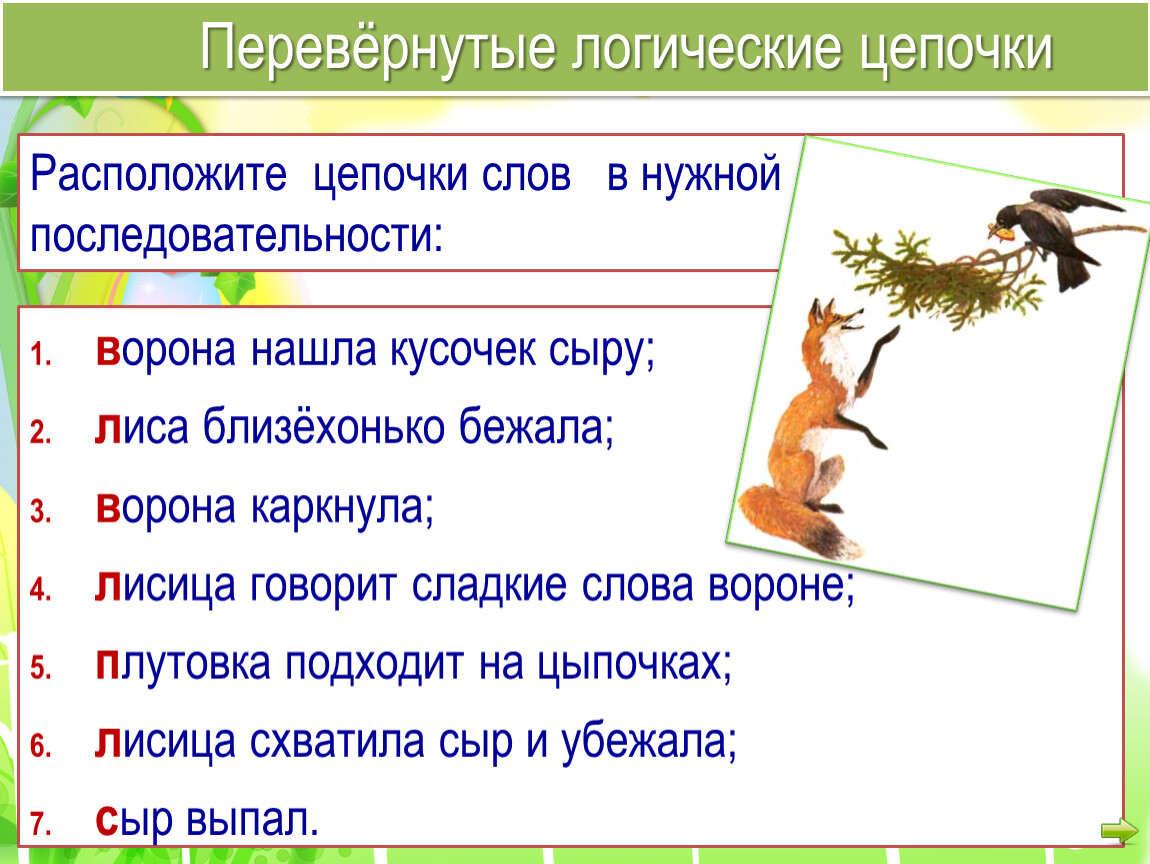 Перевёрнутые логические цепочки

Расположите цепочки слов в нужной последовательности:

1. ворона нашла кусочек сыру;
2. лиса близёхонько бежала;
3. ворона каркнула;
4. лисица говорит сладкие слова вороне;
5. плутовка подходит на цыпочках;
6. лисица схватила сыр и убежала;
7. сыр выпал.